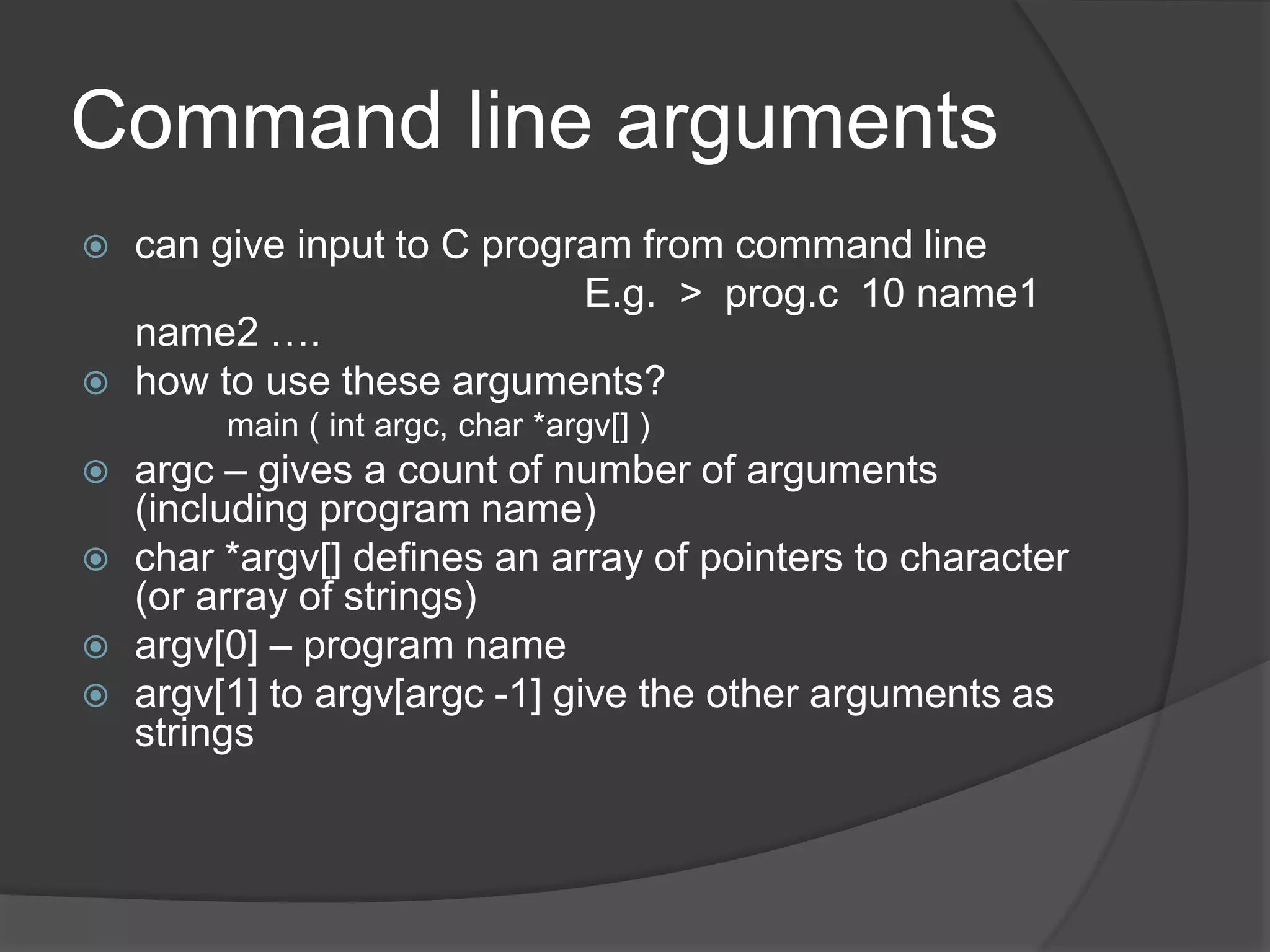 Command line arguments

can give input to C program from command line E.g. > prog.c 10 name1 name2 ….

how to use these arguments?

main ( int argc, char *argv[] )

argc – gives a count of number of arguments (including program name)

char *argv[] defines an array of pointers to character (or array of strings)

argv[0] – program name

argv[1] to argv[argc -1] give the other arguments as strings